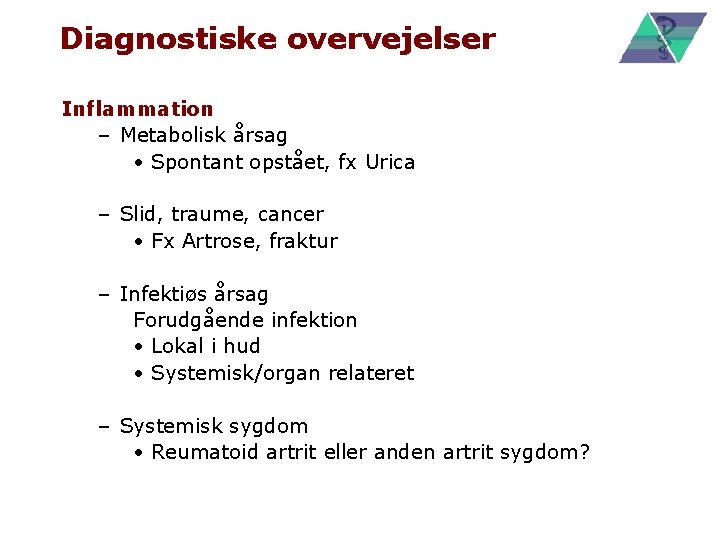 Diagnostiske overvejelser

Inflammation
– Metabolisk årsag
• Spontant opstået, fx Urica

– Slid, traume, cancer
• Fx Artrose, fraktur

– Infektiøs årsag
Forudgående infektion
• Lokal i hud
• Systemisk/organ relateret

– Systemisk sygdom
• Reumatoid artrit eller anden artrit sygdom?